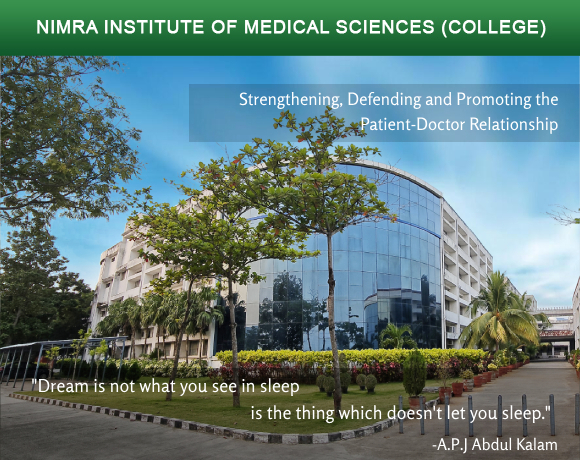 NIMRA INSTITUTE OF MEDICAL SCIENCES (COLLEGE)

Strengthening, Defending and Promoting the Patient-Doctor Relationship

"Dream is not what you see in sleep is the thing which doesn't let you sleep."

-A.P.J Abdul Kalam